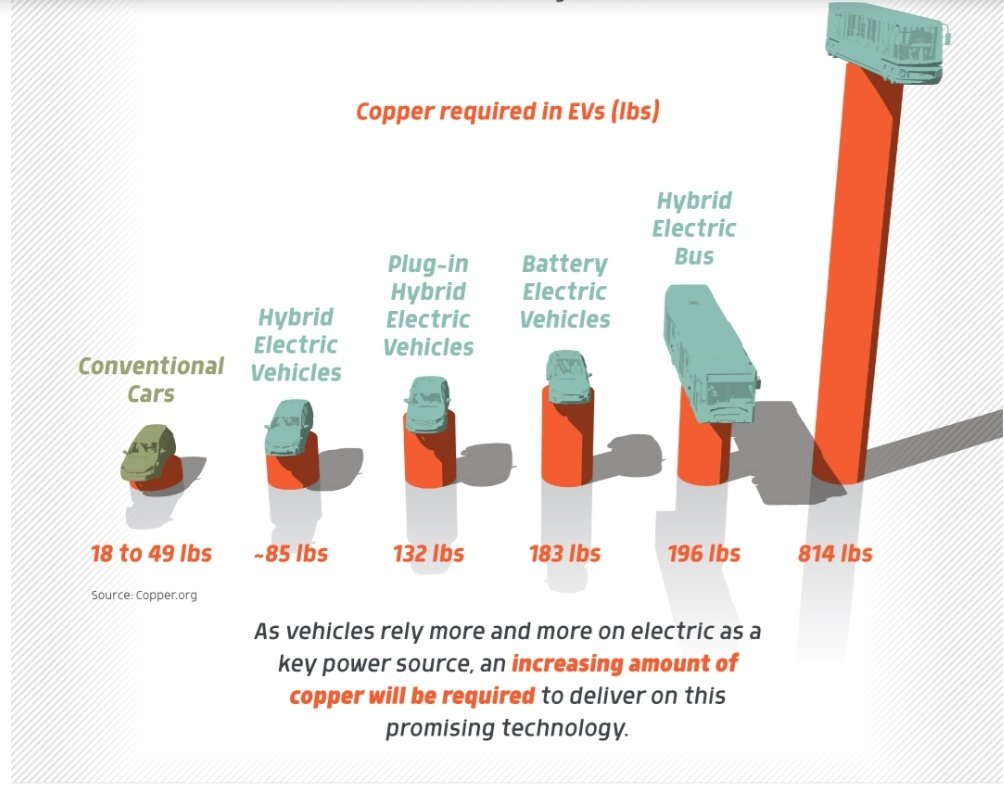 Copper required in EVs (lbs)

Conventional Cars

Hybrid Electric Vehicles

Plug-in Hybrid Electric Vehicles

Battery Electric Vehicles

Hybrid Electric Bus

18 to 49 lbs

~85 lbs

132 lbs

183 lbs

196 lbs

814 lbs

Source: Copper.org

As vehicles rely more and more on electric as a key power source, an increasing amount of copper will be required to deliver on this promising technology.